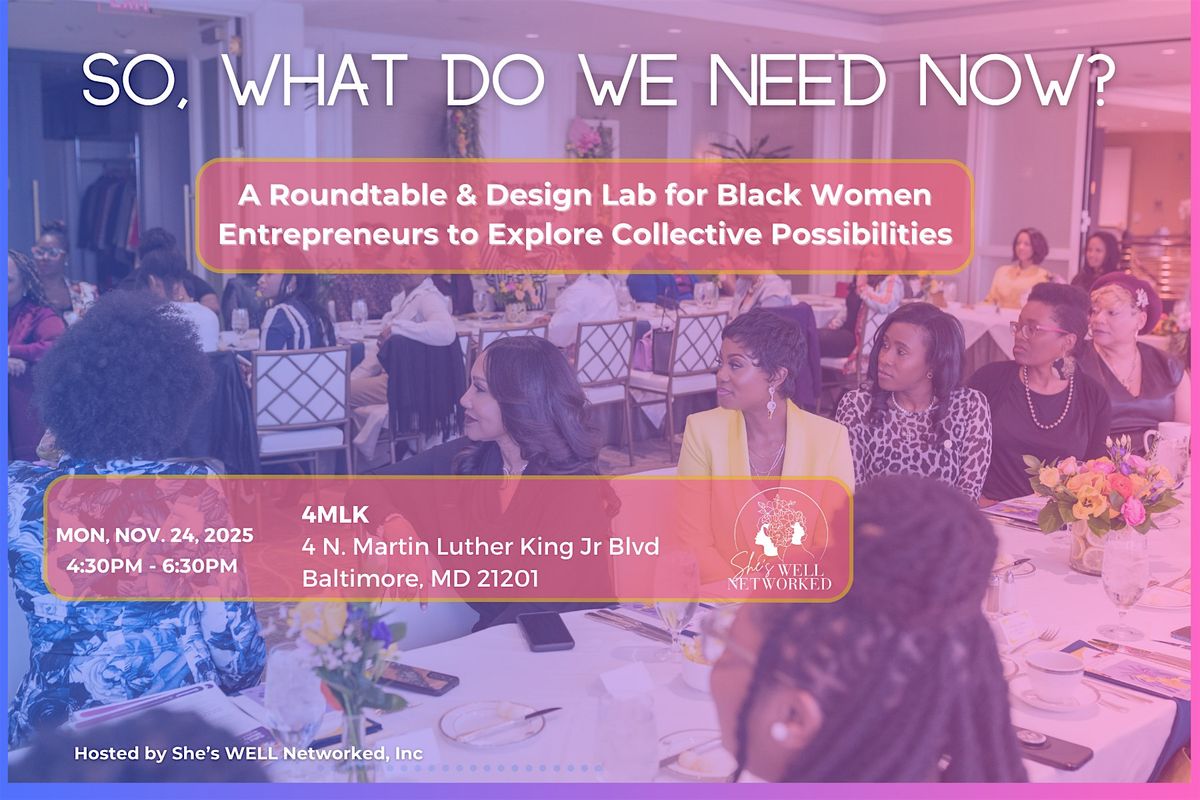 SO, WHAT DO WE NEED NOW?

A Roundtable & Design Lab for Black Women Entrepreneurs to Explore Collective Possibilities

MON, NOV. 24, 2025
4:30PM - 6:30PM

4MLK
4 N. Martin Luther King Jr Blvd
Baltimore, MD 21201

She's WELL NETWORKED

Hosted by She's WELL Networked, Inc